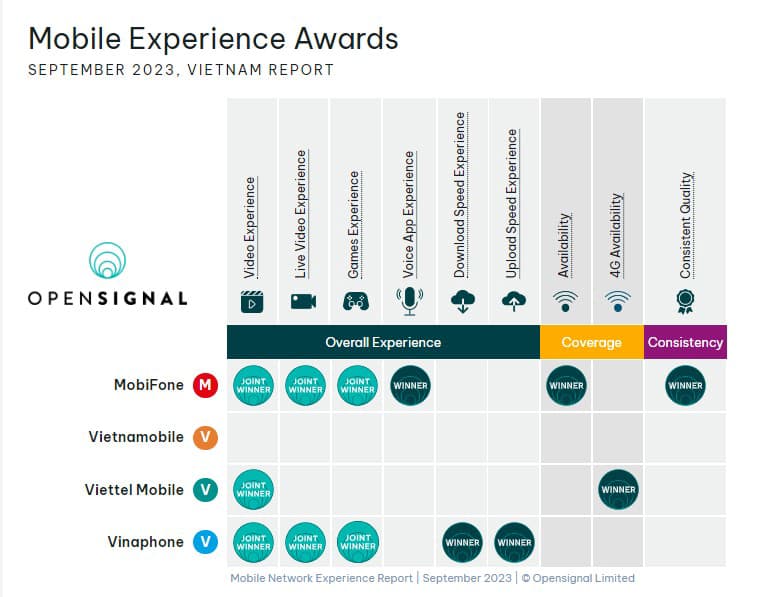 Mobile Experience Awards
SEPTEMBER 2023, VIETNAM REPORT

OPENSIGNAL

|  | Video Experience | Live Video Experience | Games Experience | Voice App Experience | Download Speed Experience | Upload Speed Experience | Availability | 4G Availability | Consistent Quality |
|---|---|---|---|---|---|---|---|---|---|
|  | Overall Experience | | | | | | Coverage | | Consistency |
| MobiFone M | JOINT WINNER | JOINT WINNER | JOINT WINNER | WINNER |  |  | WINNER |  | WINNER |
| Vietnamobile V |  |  |  |  |  |  |  |  |  |
| Viettel Mobile V | JOINT WINNER |  |  |  |  |  |  | WINNER |  |
| Vinaphone V | JOINT WINNER | JOINT WINNER | JOINT WINNER |  | WINNER | WINNER |  |  |  |

Mobile Network Experience Report | September 2023 | © Opensignal Limited